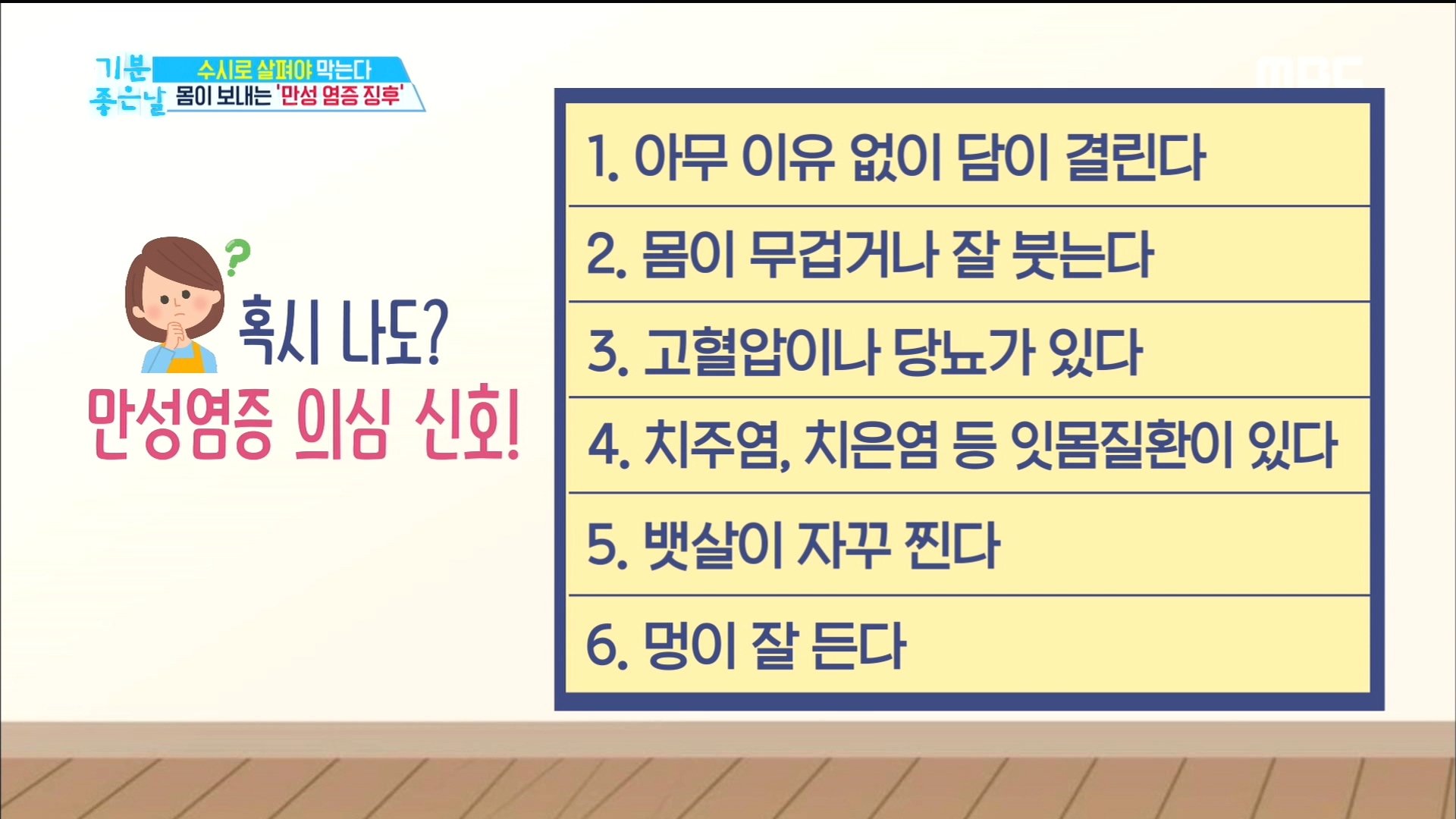 기분 좋은날

수시로 살펴야 막는다
몸이 보내는 '만성 염증 징후'

MBC

?

혹시 나도?
만성염증 의심 신호!

1. 아무 이유 없이 담이 결린다

2. 몸이 무겁거나 잘 붓는다

3. 고혈압이나 당뇨가 있다

4. 치주염, 치은염 등 잇몸질환이 있다

5. 뱃살이 자꾸 찐다

6. 멍이 잘 든다